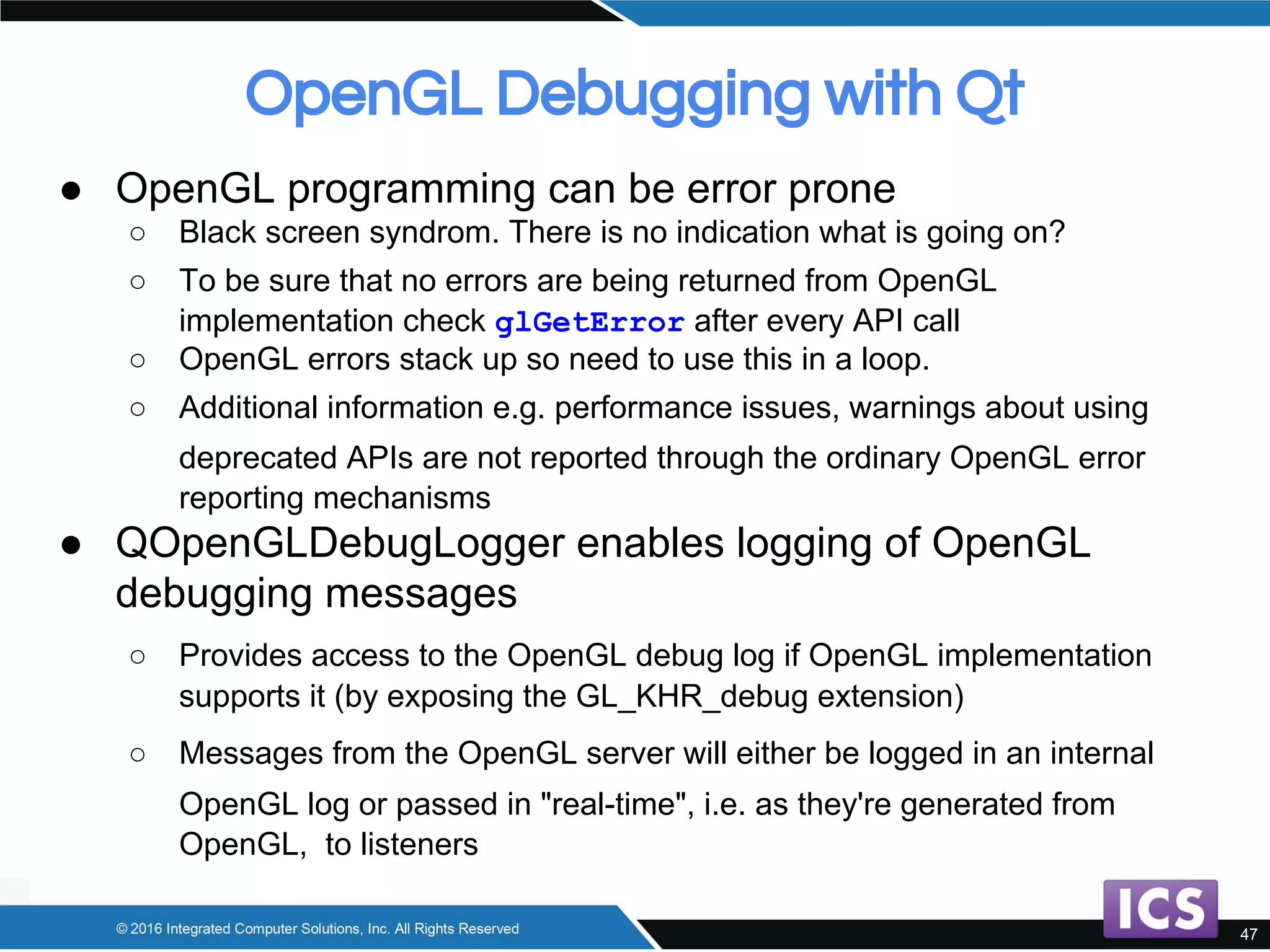 OpenGL Debugging with Qt

● OpenGL programming can be error prone
○ Black screen syndrom. There is no indication what is going on?
○ To be sure that no errors are being returned from OpenGL implementation check glGetError after every API call
○ OpenGL errors stack up so need to use this in a loop.
○ Additional information e.g. performance issues, warnings about using deprecated APIs are not reported through the ordinary OpenGL error reporting mechanisms

● QOpenGLDebugLogger enables logging of OpenGL debugging messages
○ Provides access to the OpenGL debug log if OpenGL implementation supports it (by exposing the GL_KHR_debug extension)
○ Messages from the OpenGL server will either be logged in an internal OpenGL log or passed in "real-time", i.e. as they're generated from OpenGL, to listeners

© 2016 Integrated Computer Solutions, Inc. All Rights Reserved

ICS

47